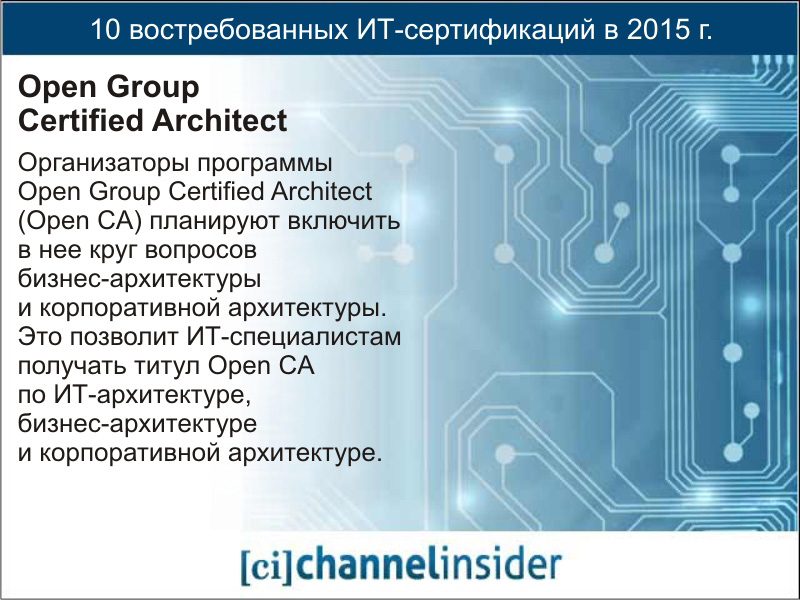 10 востребованных ИТ-сертификаций в 2015 г.

Open Group Certified Architect

Организаторы программы Open Group Certified Architect (Open CA) планируют включить в нее круг вопросов бизнес-архитектуры и корпоративной архитектуры. Это позволит ИТ-специалистам получать титул Open CA по ИТ-архитектуре, бизнес-архитектуре и корпоративной архитектуре.

[ci]channelinsider